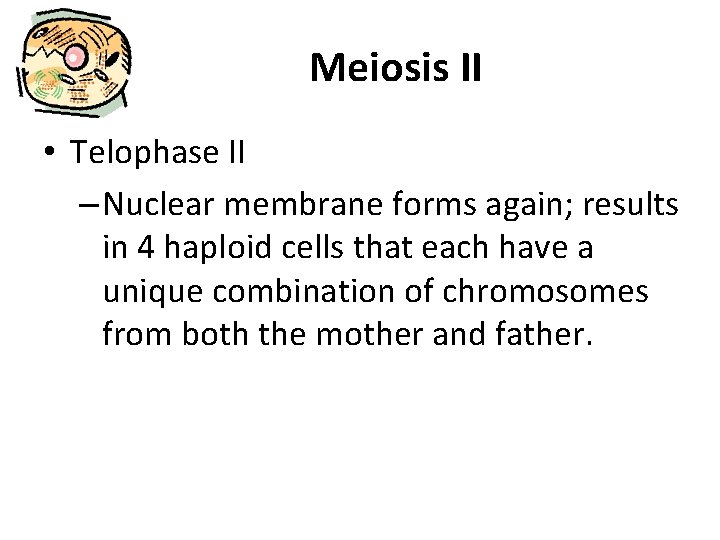 Meiosis II

• Telophase II

– Nuclear membrane forms again; results in 4 haploid cells that each have a unique combination of chromosomes from both the mother and father.